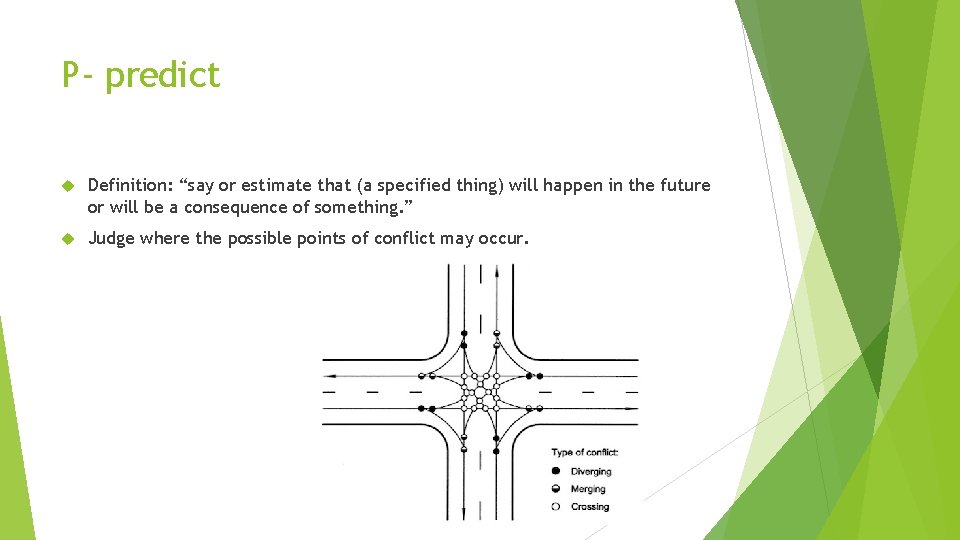 P- predict

Definition: “say or estimate that (a specified thing) will happen in the future or will be a consequence of something.”

Judge where the possible points of conflict may occur.

Type of conflict:
Diverging
Merging
Crossing